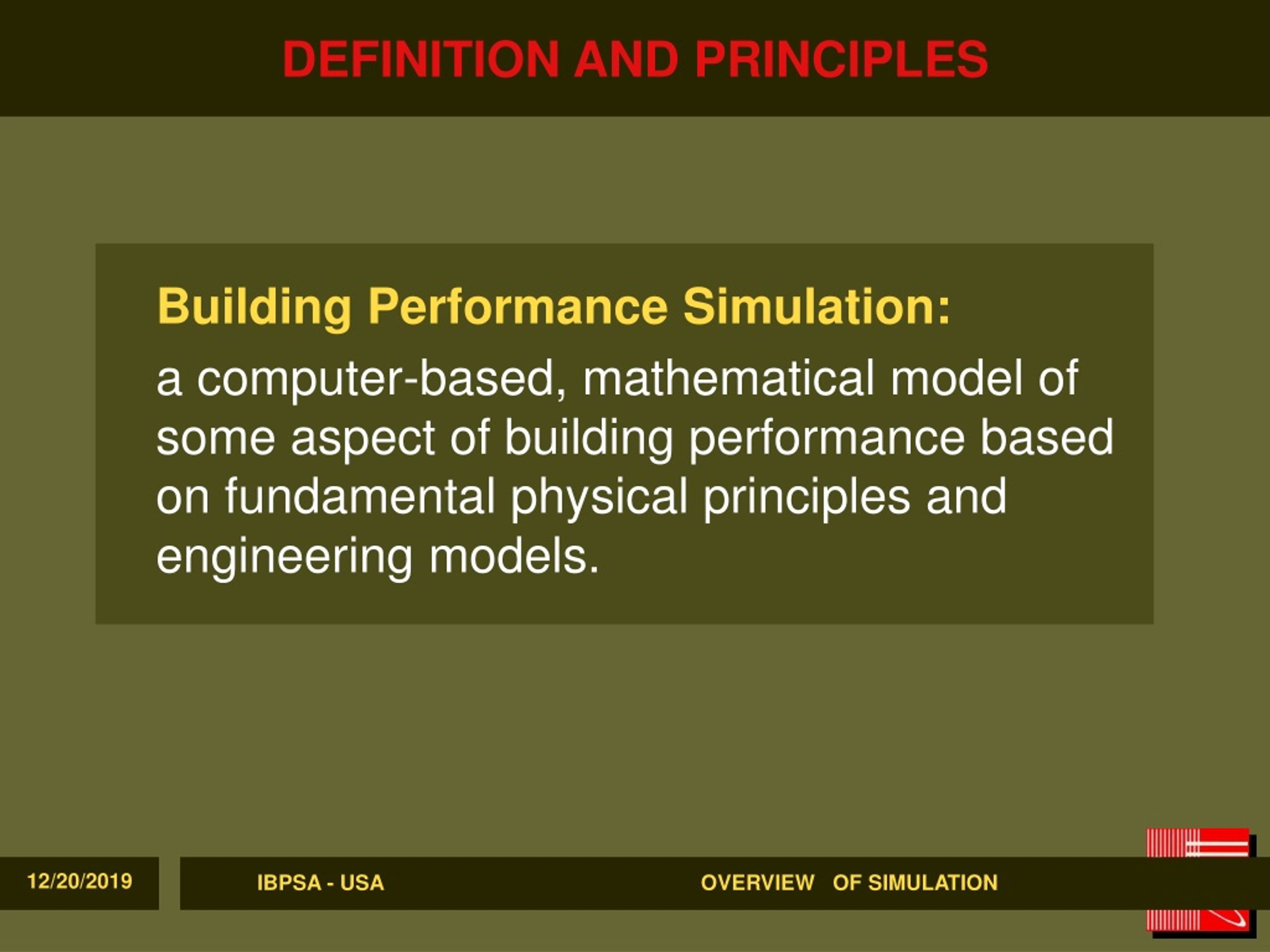 DEFINITION AND PRINCIPLES

Building Performance Simulation:

a computer-based, mathematical model of some aspect of building performance based on fundamental physical principles and engineering models.

12/20/2019

IBPSA - USA

OVERVIEW OF SIMULATION